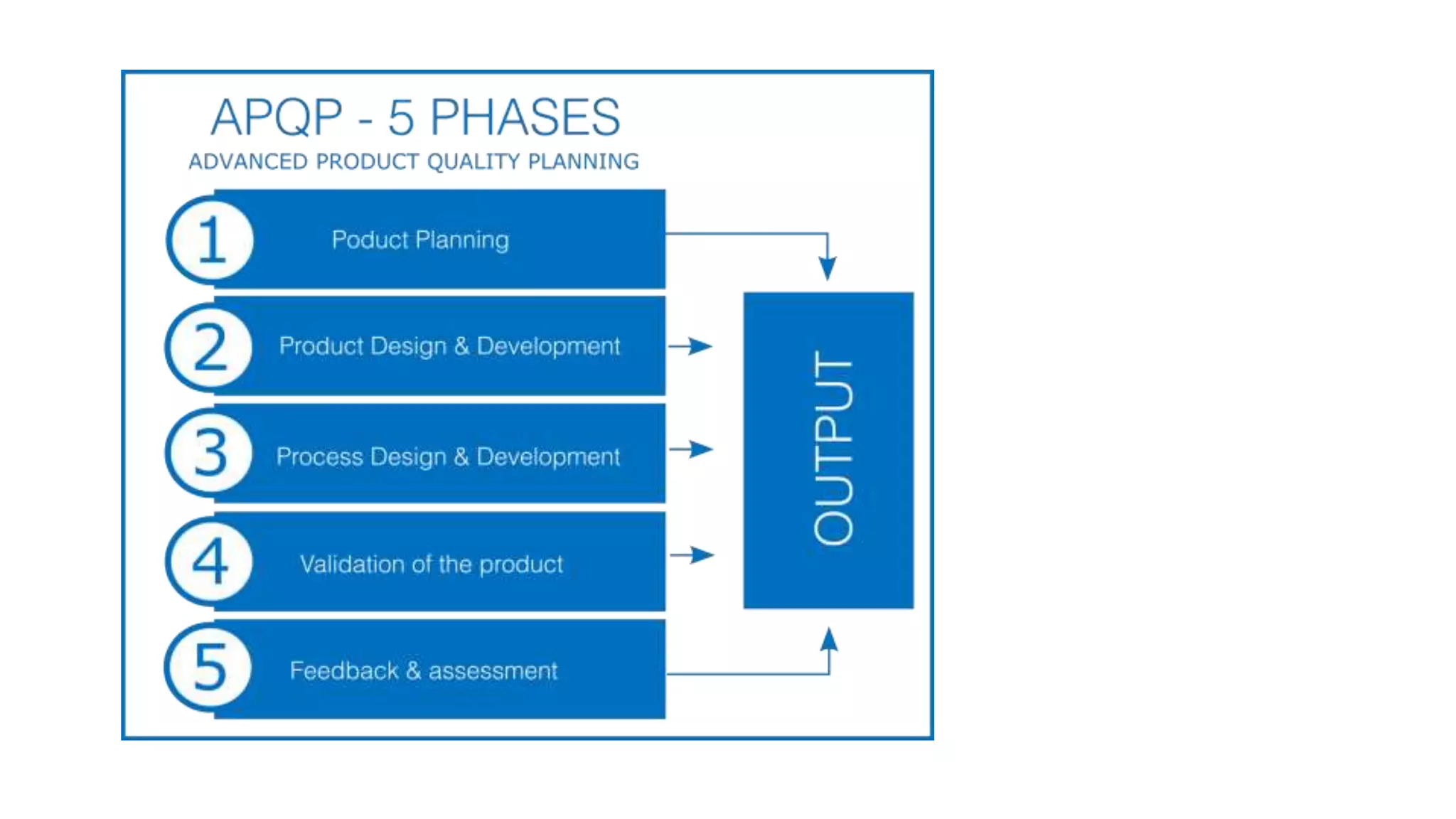 APQP - 5 PHASES
ADVANCED PRODUCT QUALITY PLANNING

1 Poduct Planning

2 Product Design & Development

3 Process Design & Development

4 Validation of the product

5 Feedback & assessment

OUTPUT